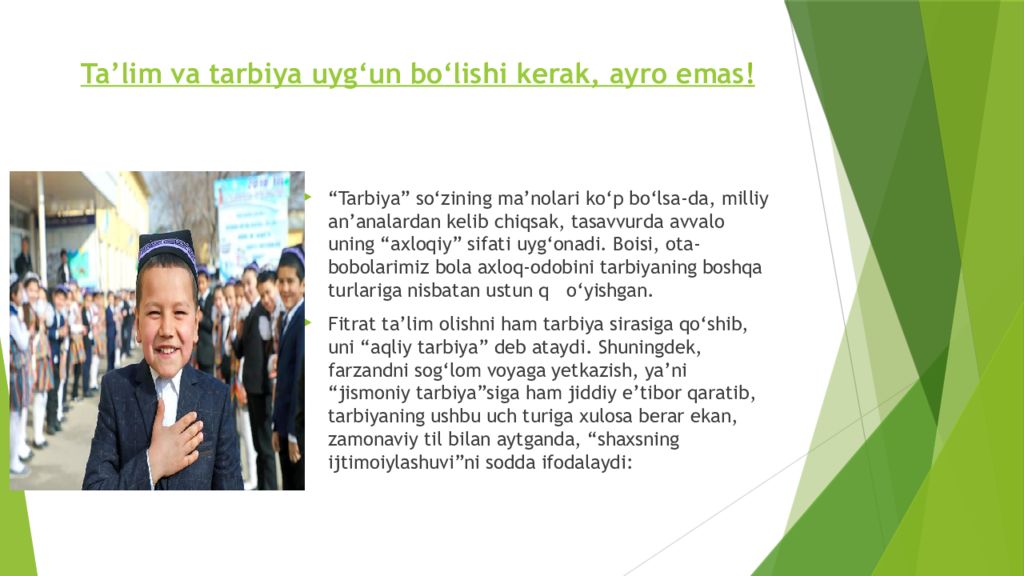 Ta’lim va tarbiya uyg‘un bo‘lishi kerak, ayro emas!

“Tarbiya” so‘zining ma’nolari ko‘p bo‘lsa-da, milliy an’analardan kelib chiqsak, tasavvurda avvalo uning “axloqiy” sifati uyg‘onadi. Boisi, ota-bobolarimiz bola axloq-odobini tarbiyaning boshqa turlariga nisbatan ustun q o‘yishgan.

Fitrat ta’lim olishni ham tarbiya sirasiga qo‘shib, uni “aqliy tarbiya” deb ataydi. Shuningdek, farzandni sog‘lom voyaga yetkazish, ya’ni “jismoniy tarbiya”siga ham jiddiy e’tibor qaratib, tarbiyaning ushbu uch turiga xulosa berar ekan, zamonaviy til bilan aytganda, “shaxsning ijtimoiylashuvi”ni sodda ifodalaydi: